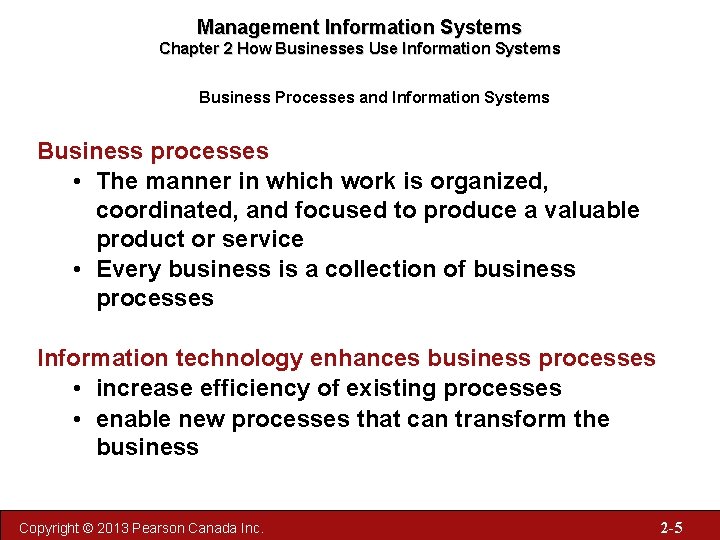 Management Information Systems
Chapter 2 How Businesses Use Information Systems

Business Processes and Information Systems

Business processes
• The manner in which work is organized, coordinated, and focused to produce a valuable product or service
• Every business is a collection of business processes

Information technology enhances business processes
• increase efficiency of existing processes
• enable new processes that can transform the business

Copyright © 2013 Pearson Canada Inc.

2-5